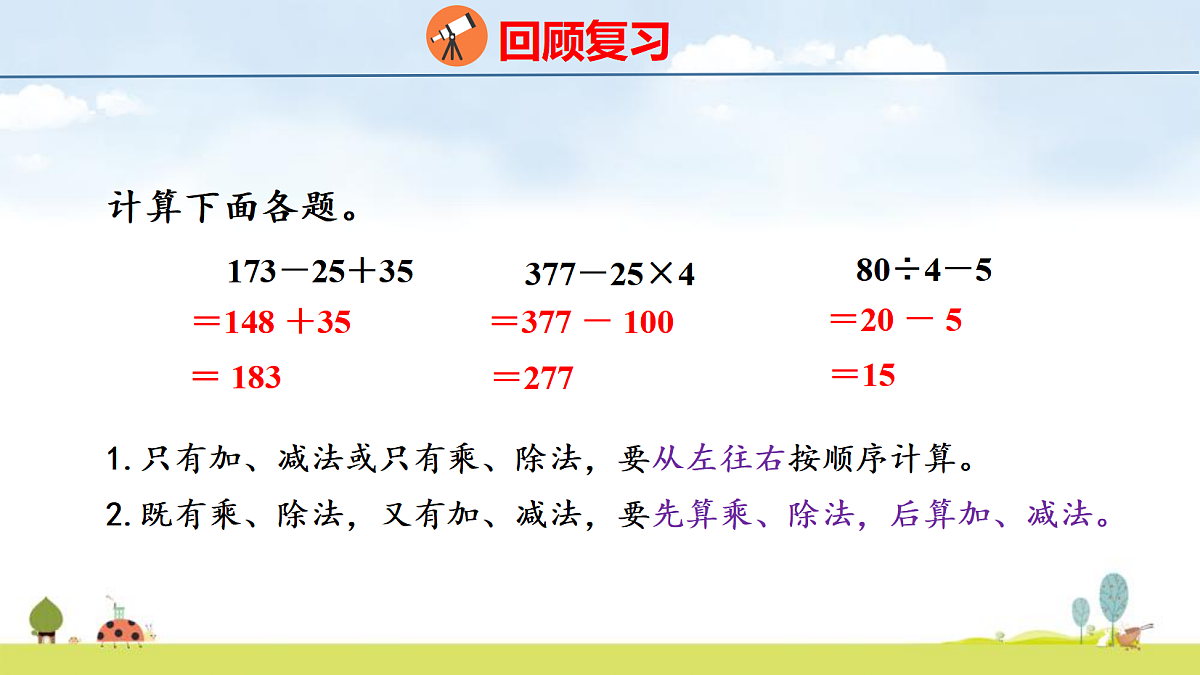 回顾复习

计算下面各题。

$173-25+35$
$=148+35$
$=183$

$377-25\times4$
$=377-100$
$=277$

$80\div4-5$
$=20-5$
$=15$

1. 只有加、减法或只有乘、除法，要从左往右按顺序计算。

2. 既有乘、除法，又有加、减法，要先算乘、除法，后算加、减法。